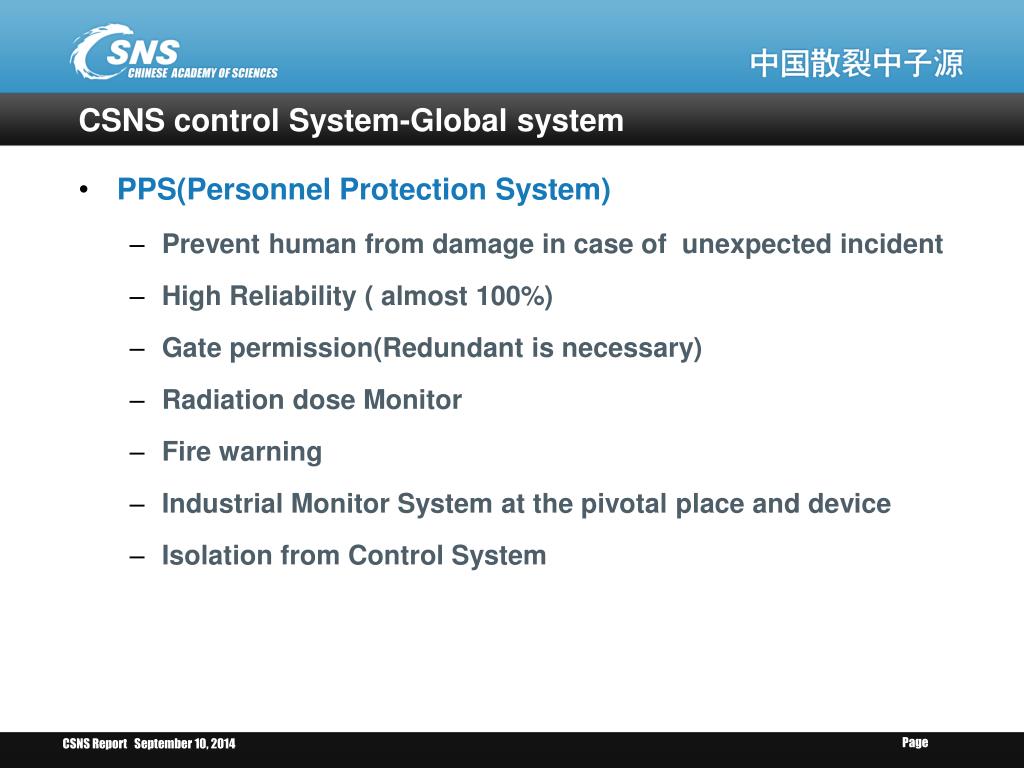 CSNS
CHINESE ACADEMY OF SCIENCES

中国散裂中子源

CSNS control System-Global system

• PPS(Personnel Protection System)

– Prevent human from damage in case of unexpected incident

– High Reliability ( almost 100%)

– Gate permission(Redundant is necessary)

– Radiation dose Monitor

– Fire warning

– Industrial Monitor System at the pivotal place and device

– Isolation from Control System

CSNS Report September 10, 2014

Page